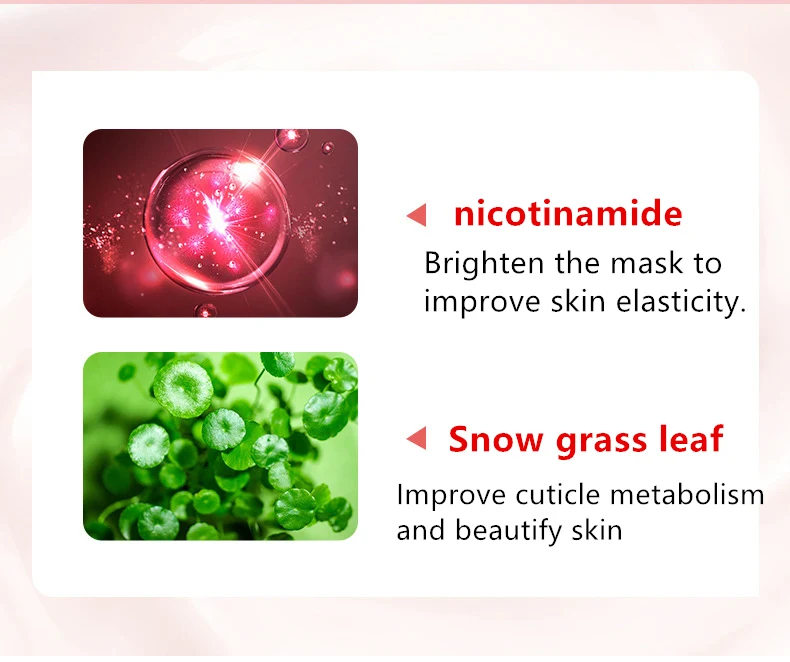 nicotinamide

Brighten the mask to improve skin elasticity.

Snow grass leaf

Improve cuticle metabolism and beautify skin